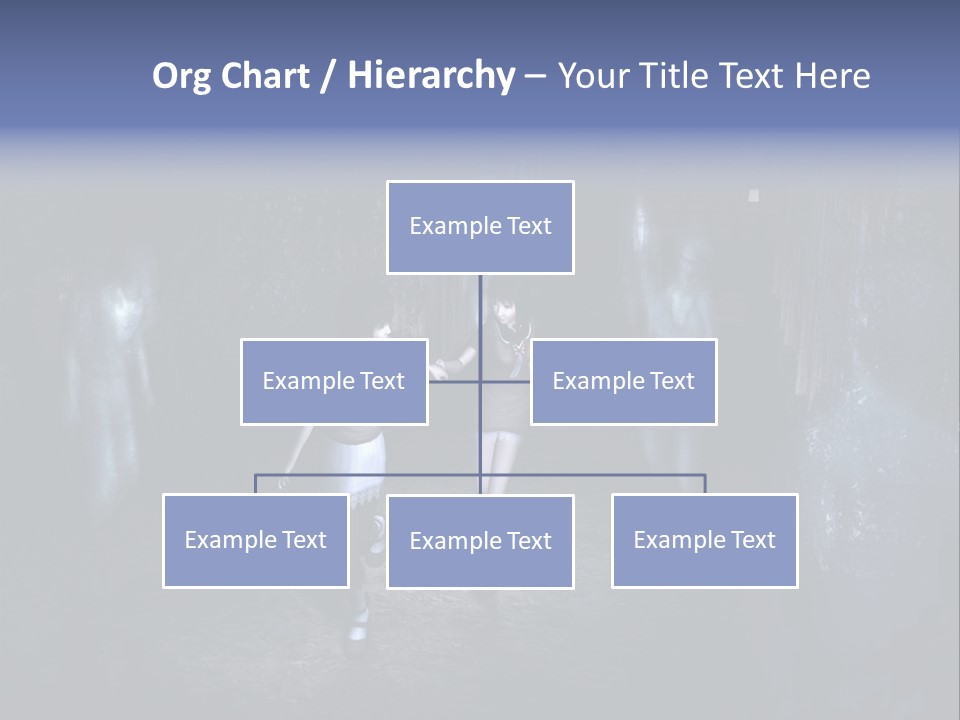 Org Chart / Hierarchy – Your Title Text Here

Example Text

Example Text

Example Text

Example Text

Example Text

Example Text